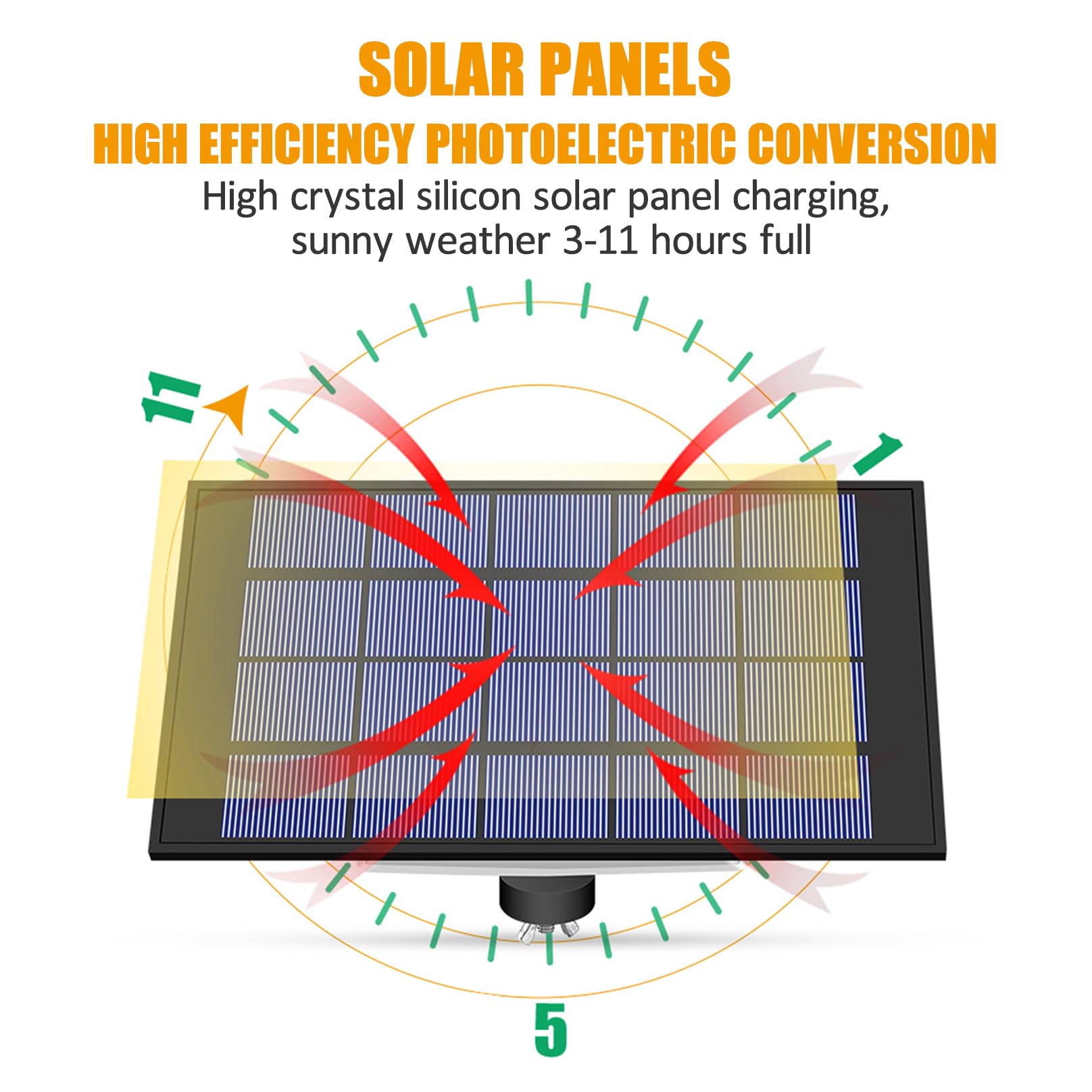 SOLAR PANELS
HIGH EFFICIENCY PHOTOELECTRIC CONVERSION
High crystal silicon solar panel charging, sunny weather 3-11 hours full

11
1
5